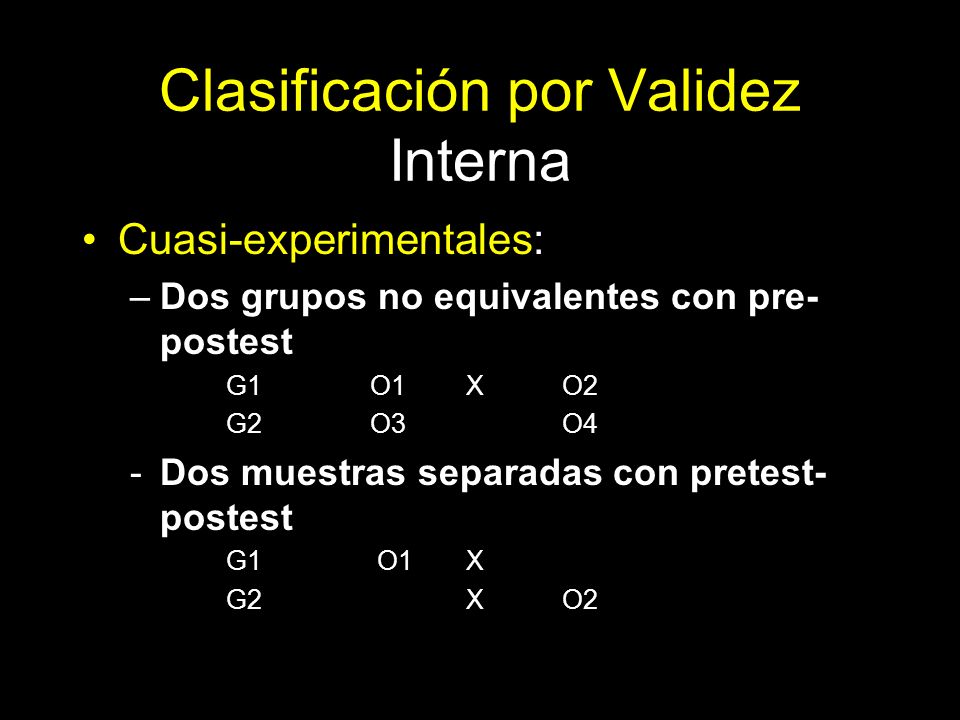 Clasificación por Validez Interna

• Cuasi-experimentales:

– Dos grupos no equivalentes con pre-postest

G1 O1 X O2
G2 O3 O4

- Dos muestras separadas con pretest-postest

G1 O1 X
G2 X O2